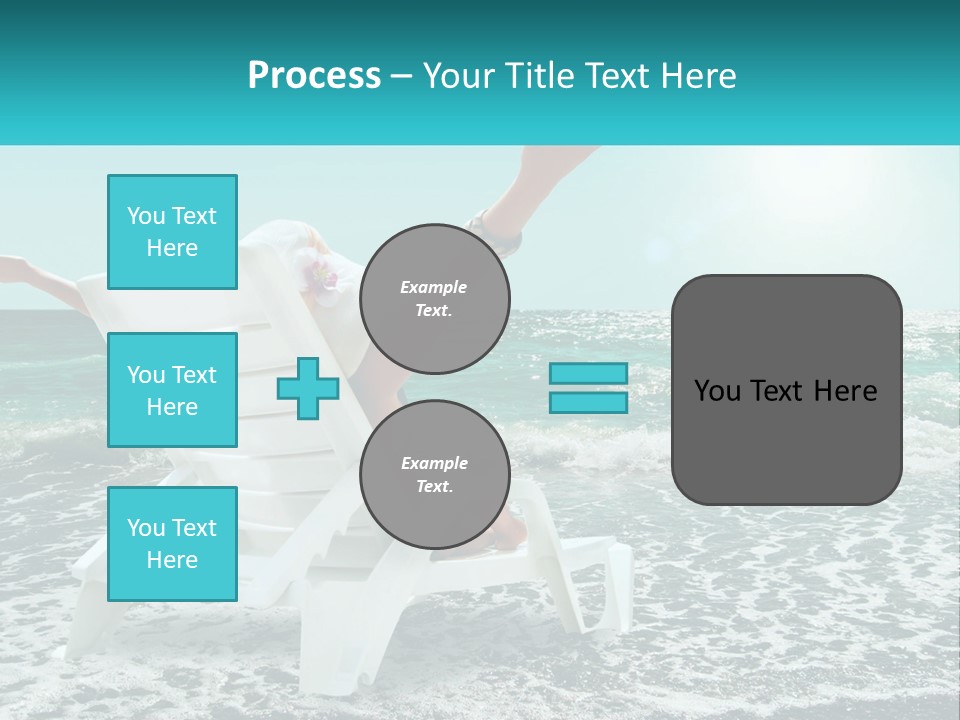 Process – Your Title Text Here

You Text Here

You Text Here

You Text Here

Example Text.

Example Text.

You Text Here